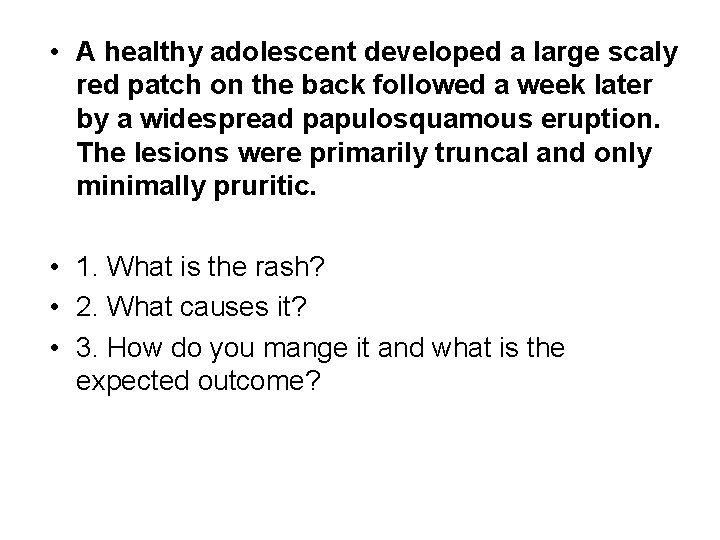 • A healthy adolescent developed a large scaly red patch on the back followed a week later by a widespread papulosquamous eruption. The lesions were primarily truncal and only minimally pruritic.

• 1. What is the rash?
• 2. What causes it?
• 3. How do you mange it and what is the expected outcome?